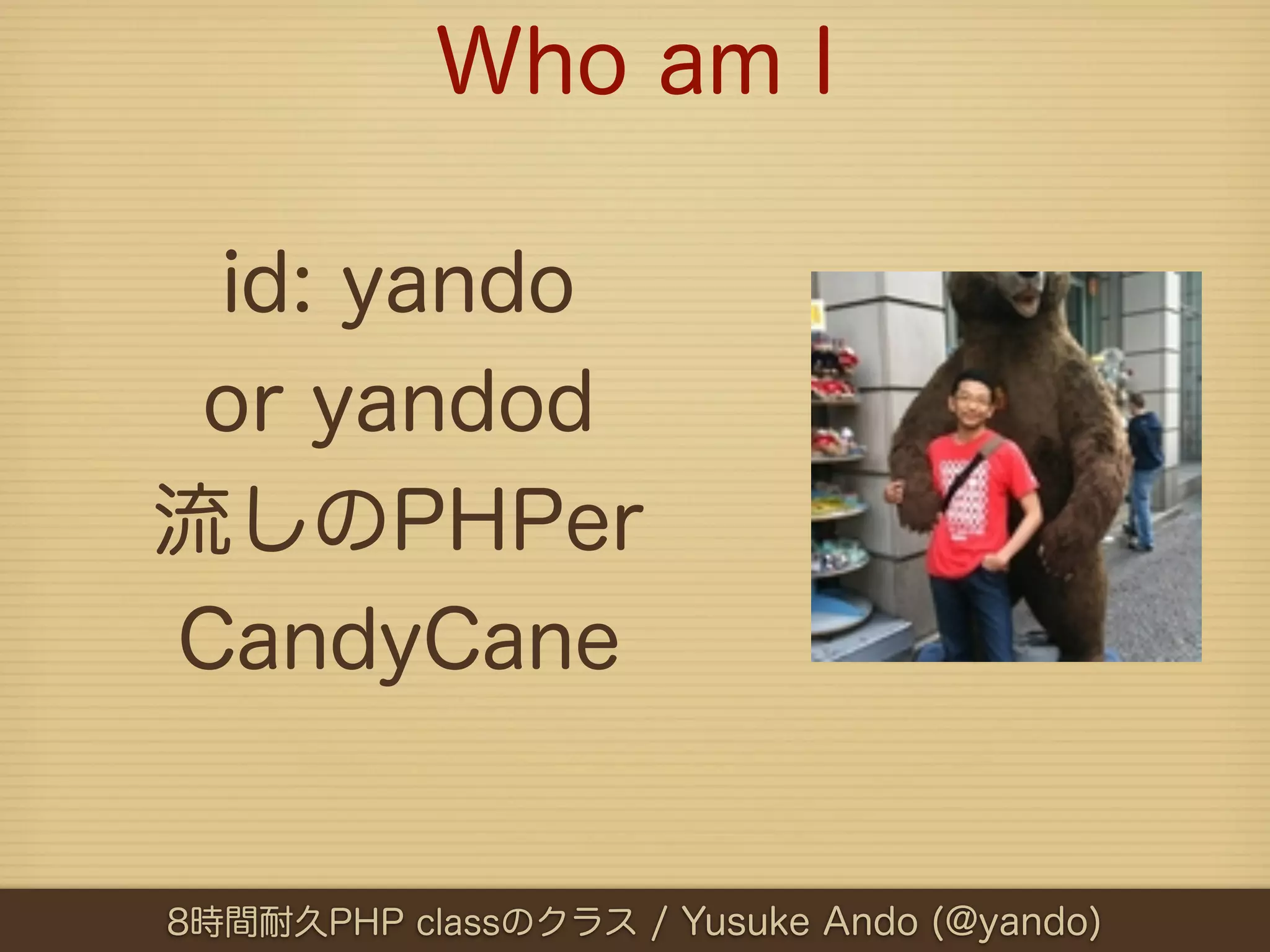 Who am I

id: yando
or yandod
流しのPHPer
CandyCane

8時間耐久PHP classのクラス / Yusuke Ando (@yando)